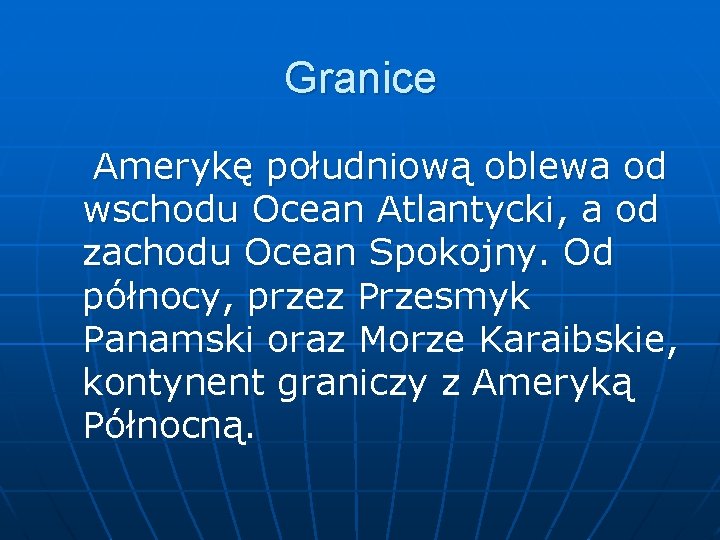 Granice

Amerykę południową oblewa od wschodu Ocean Atlantycki, a od zachodu Ocean Spokojny. Od północy, przez Przesmyk Panamski oraz Morze Karaibskie, kontynent graniczy z Ameryką Północną.